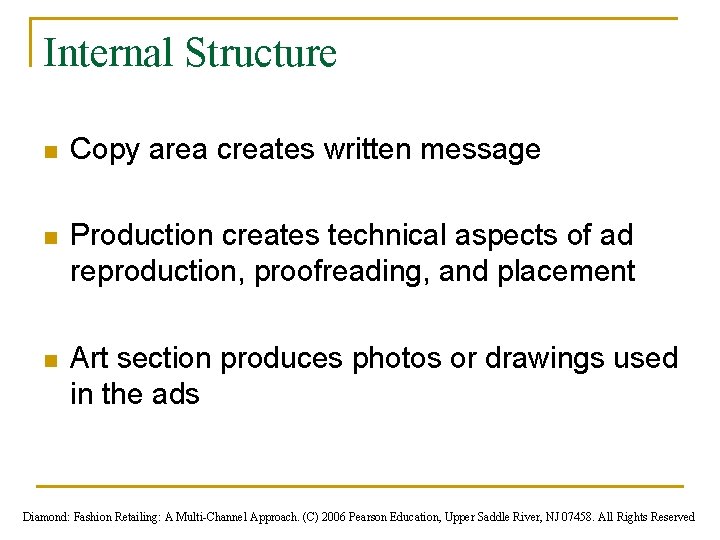 Internal Structure

- Copy area creates written message

- Production creates technical aspects of ad reproduction, proofreading, and placement

- Art section produces photos or drawings used in the ads

Diamond: Fashion Retailing: A Multi-Channel Approach. (C) 2006 Pearson Education, Upper Saddle River, NJ 07458. All Rights Reserved